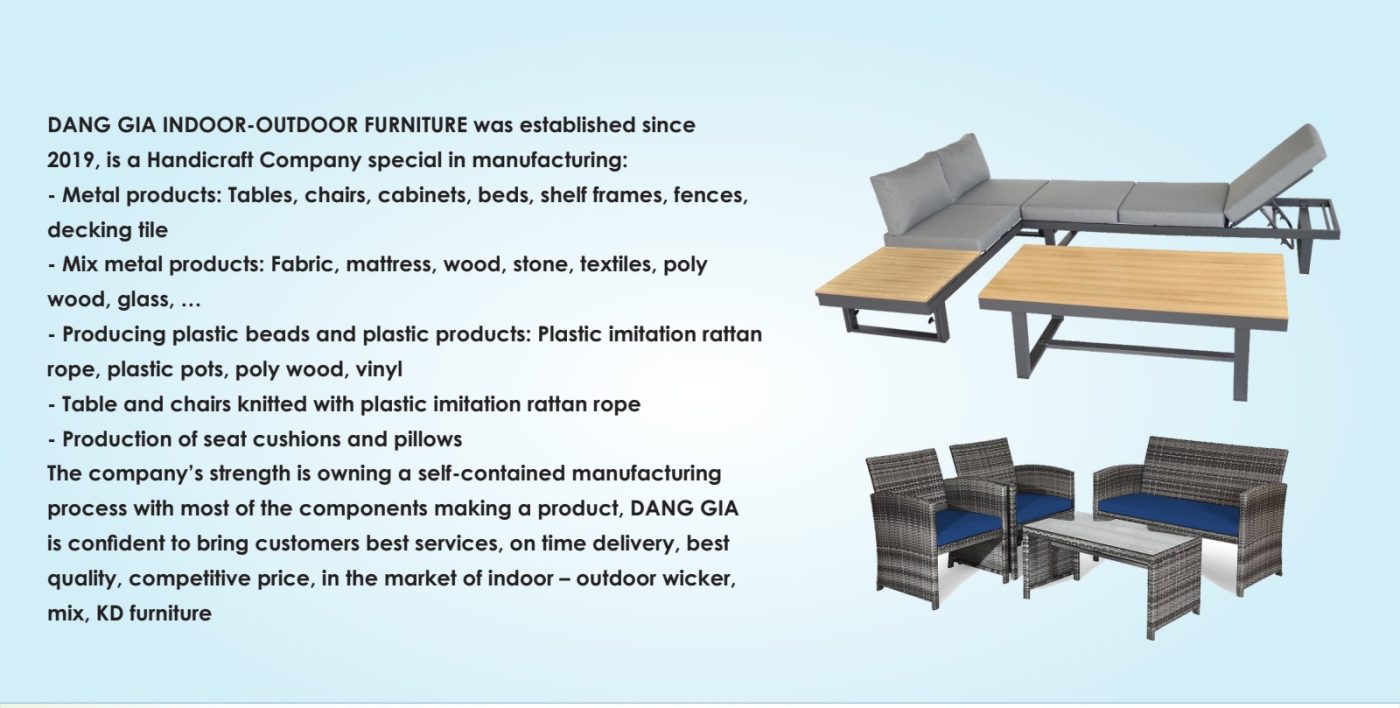 DANG GIA INDOOR-OUTDOOR FURNITURE was established since 2019, is a Handicraft Company special in manufacturing:
- Metal products: Tables, chairs, cabinets, beds, shelf frames, fences, decking tile
- Mix metal products: Fabric, mattress, wood, stone, textiles, poly wood, glass, …
- Producing plastic beads and plastic products: Plastic imitation rattan rope, plastic pots, poly wood, vinyl
- Table and chairs knitted with plastic imitation rattan rope
- Production of seat cushions and pillows
The company's strength is owning a self-contained manufacturing process with most of the components making a product, DANG GIA is confident to bring customers best services, on time delivery, best quality, competitive price, in the market of indoor – outdoor wicker, mix, KD furniture